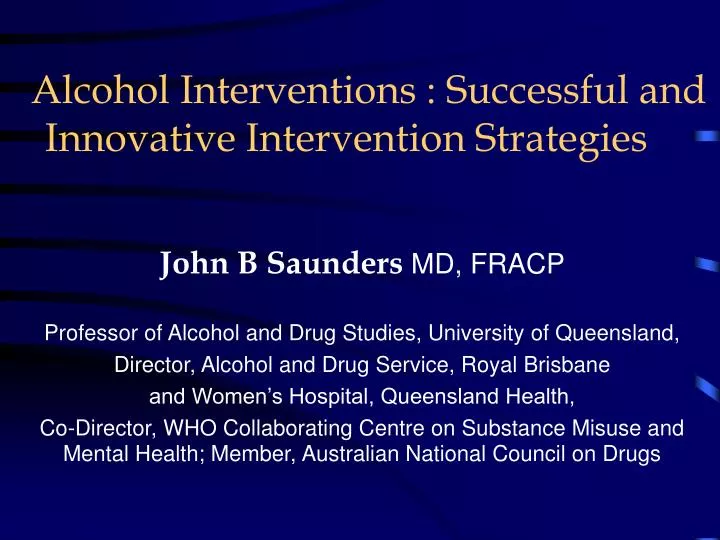 Alcohol Interventions : Successful and Innovative Intervention Strategies

John B Saunders MD, FRACP

Professor of Alcohol and Drug Studies, University of Queensland, Director, Alcohol and Drug Service, Royal Brisbane and Women's Hospital, Queensland Health, Co-Director, WHO Collaborating Centre on Substance Misuse and Mental Health; Member, Australian National Council on Drugs